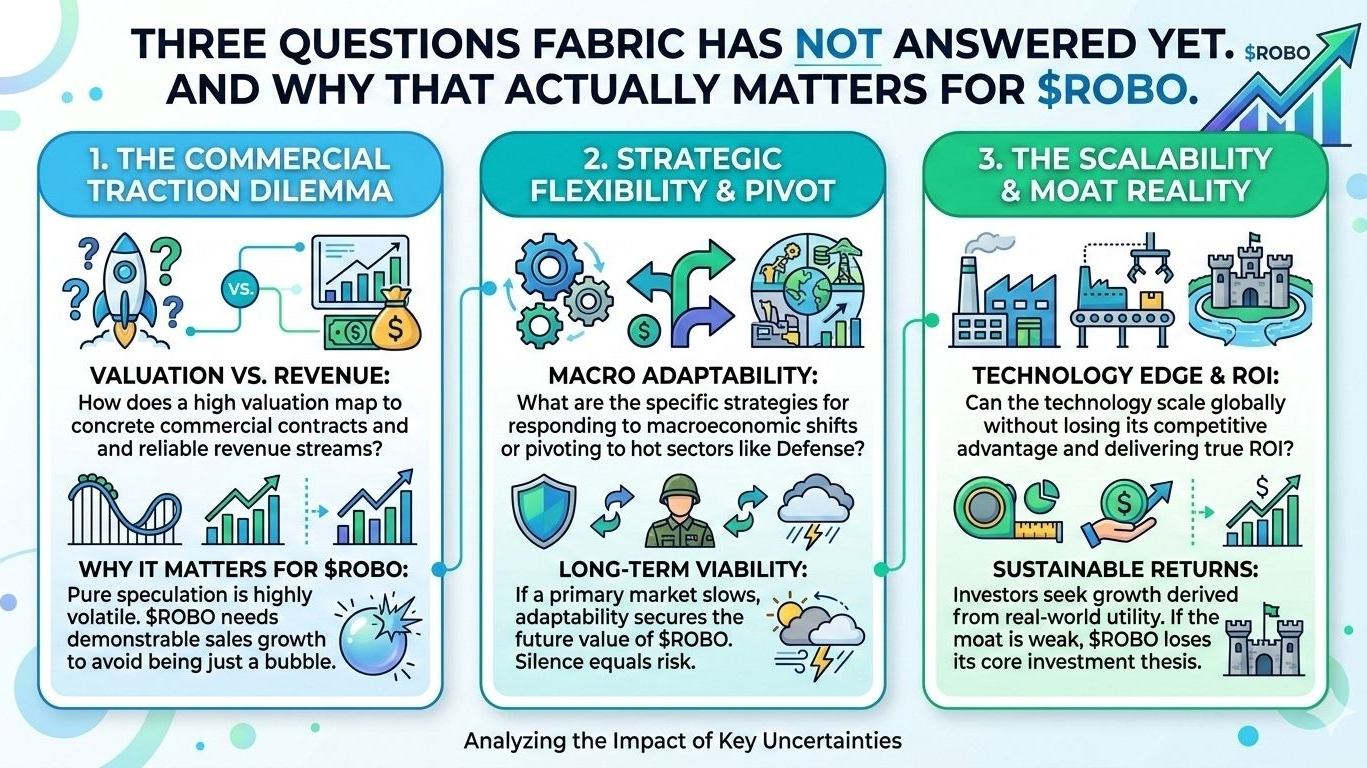 THREE QUESTIONS FABRIC HAS NOT ANSWERED YET. AND WHY THAT ACTUALLY MATTERS FOR $ROBO.

$ROBO

1. THE COMMERCIAL TRACTION DILEMMA

VS.

VALUATION VS. REVENUE:
How does a high valuation map to concrete commercial contracts and and reliable revenue streams?

WHY IT MATTERS FOR $ROBO:
Pure speculation is highly volatile. $ROBO needs demonstrable sales growth to avoid being just a bubble.

2. STRATEGIC FLEXIBILITY & PIVOT

MACRO ADAPTABILITY:
What are the specific strategies for responding to macroeconomic shifts or pivoting to hot sectors like Defense?

LONG-TERM VIABILITY:
If a primary market slows, adaptability secures the future value of $ROBO. Silence equals risk.

3. THE SCALABILITY & MOAT REALITY

TECHNOLOGY EDGE & ROI:
Can the technology scale globally without losing its competitive advantage and delivering true ROI?

SUSTAINABLE RETURNS:
Investors seek growth derived from real-world utility. If the moat is weak, $ROBO loses its core investment thesis.

Analyzing the Impact of Key Uncertainties